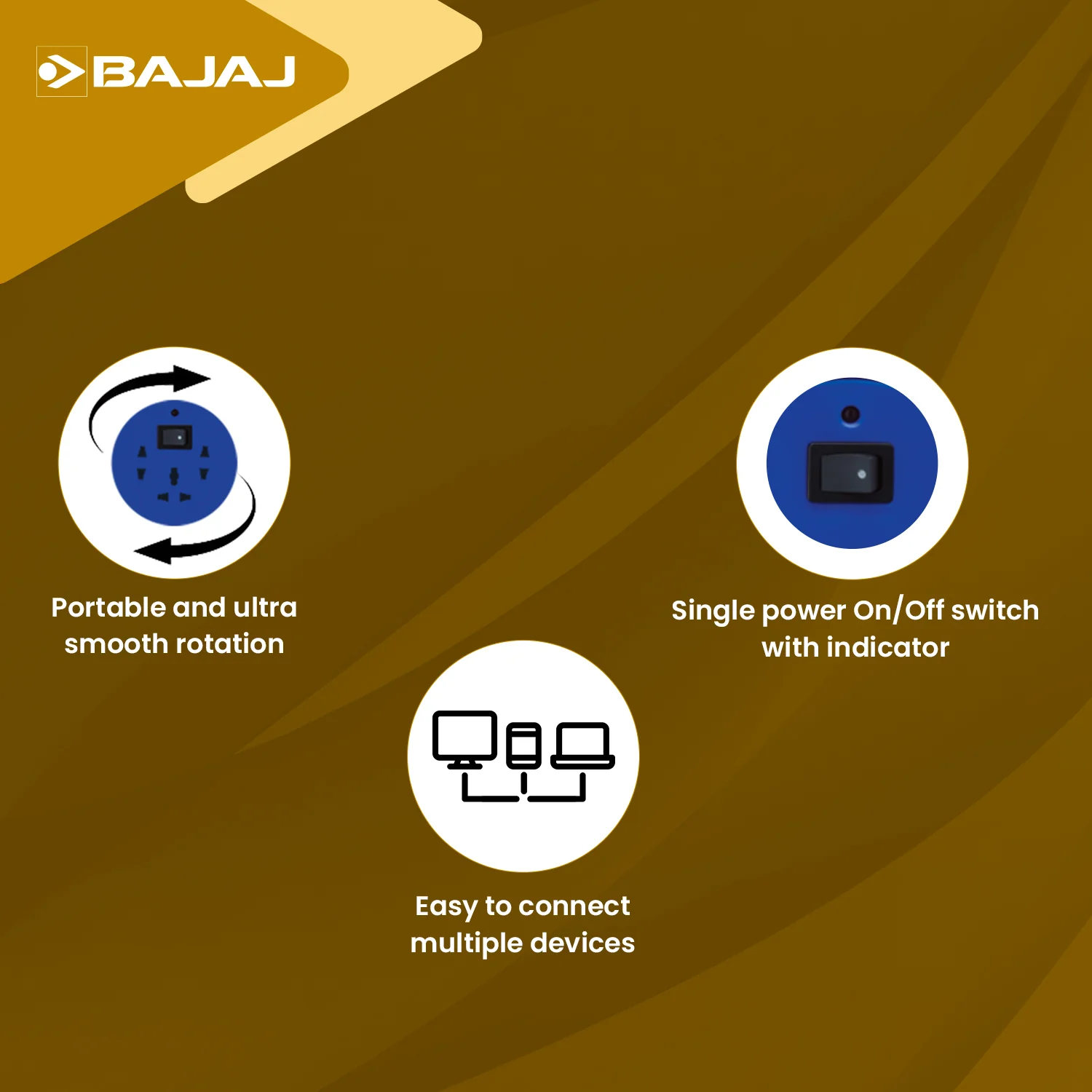 BAJAJ

Portable and ultra smooth rotation

Single power On/Off switch with indicator

Easy to connect multiple devices